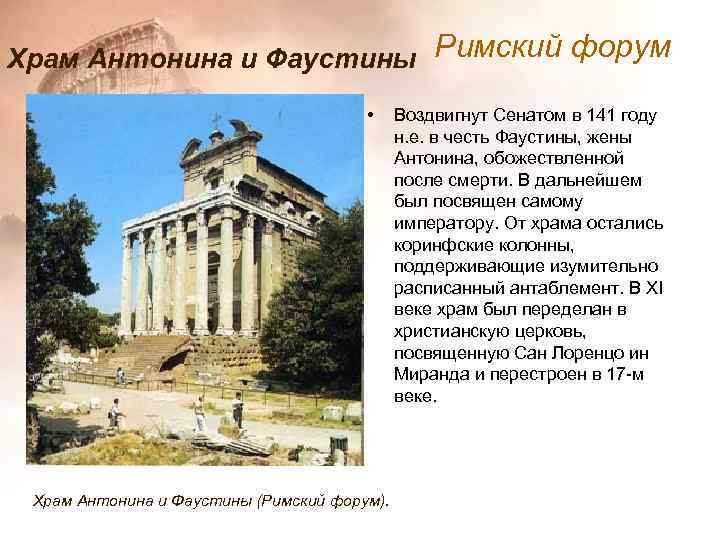 Храм Антонина и Фаустины

Римский форум

• Воздвигнут Сенатом в 141 году н.е. в честь Фаустины, жены Антонина, обожествленной после смерти. В дальнейшем был посвящен самому императору. От храма остались коринфские колонны, поддерживающие изумительно расписанный антаблемент. В XI веке храм был переделан в христианскую церковь, посвященную Сан Лоренцо ин Миранда и перестроен в 17-м веке.

Храм Антонина и Фаустины (Римский форум).